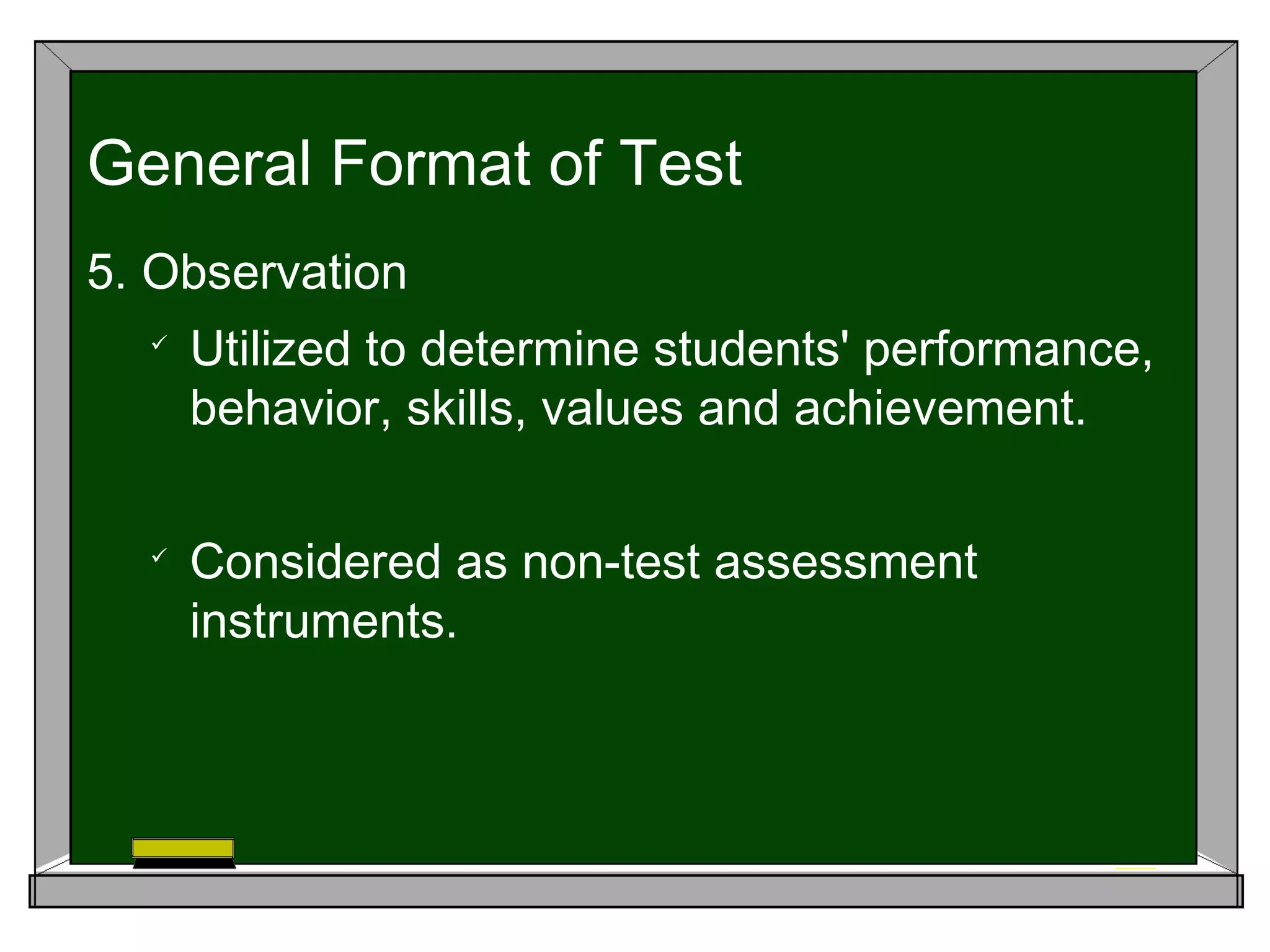 General Format of Test

5. Observation

✓ Utilized to determine students' performance, behavior, skills, values and achievement.

✓ Considered as non-test assessment instruments.